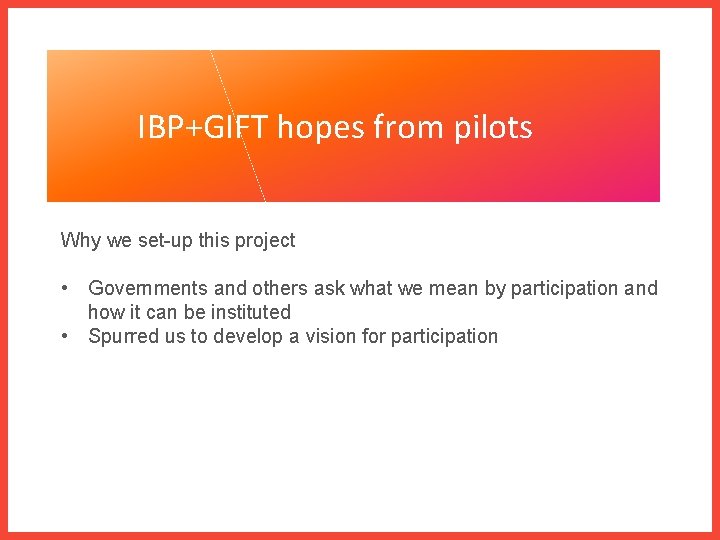 IBP+GIFT hopes from pilots

Why we set-up this project

• Governments and others ask what we mean by participation and how it can be instituted
• Spurred us to develop a vision for participation